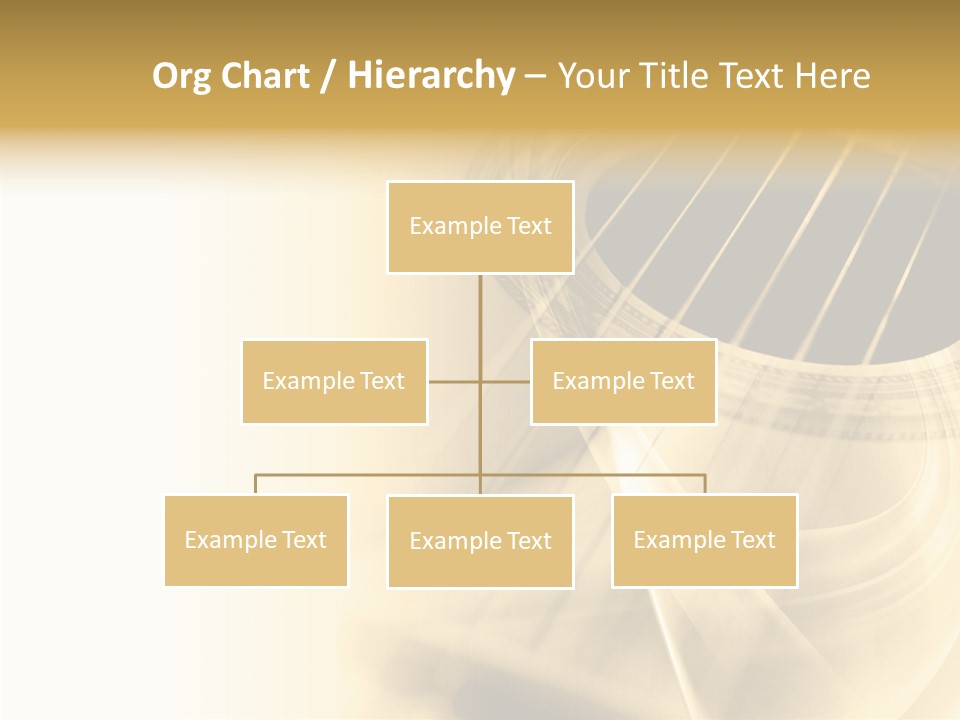 Org Chart / Hierarchy – Your Title Text Here

Example Text

Example Text

Example Text

Example Text

Example Text

Example Text